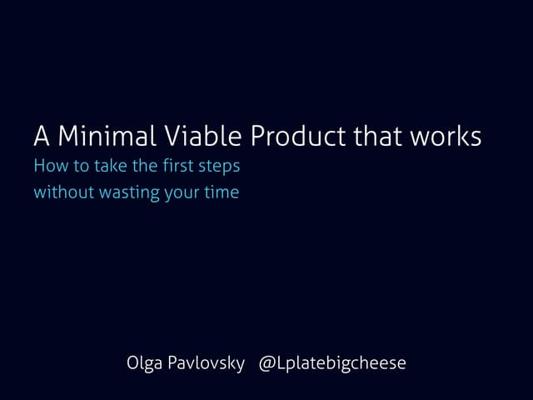 A Minimal Viable Product that works

How to take the first steps
without wasting your time

Olga Pavlovsky @Lplatebigcheese